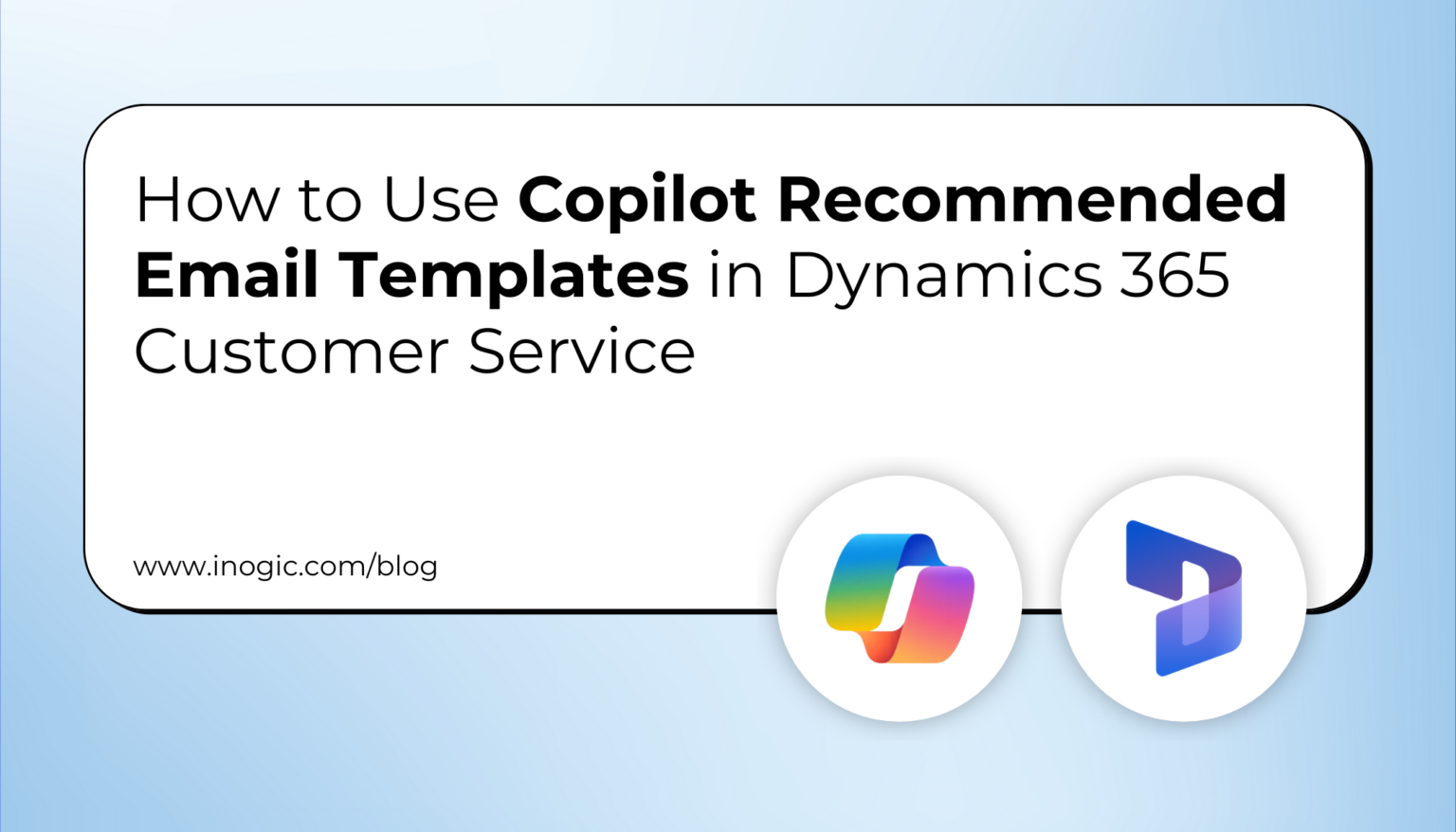 How to Use Copilot Recommended Email Templates in Dynamics 365 Customer Service

www.inogic.com/blog